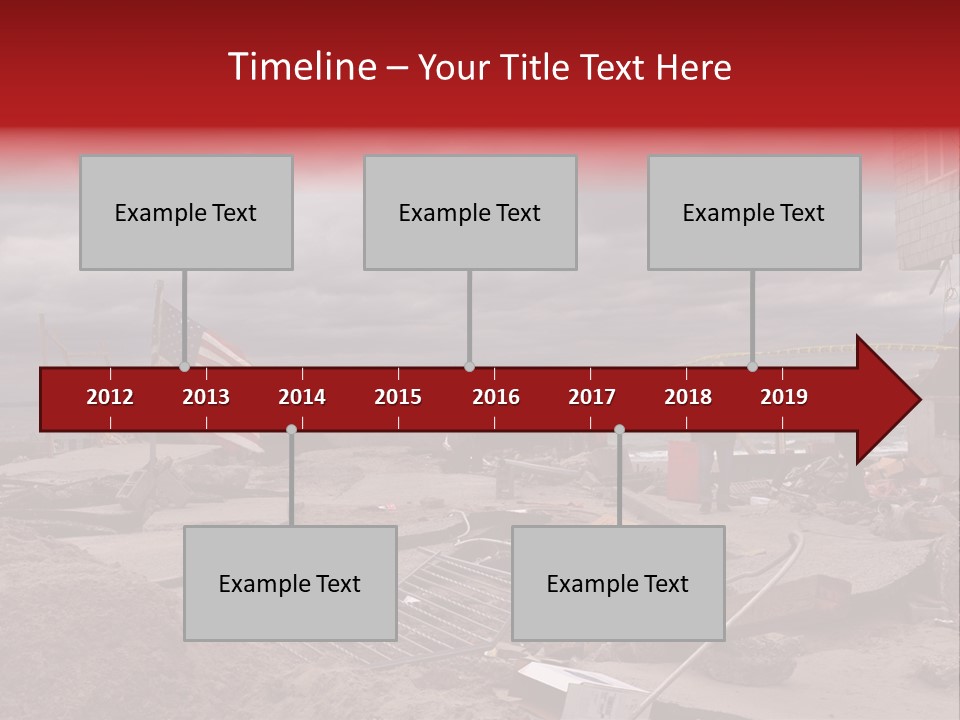 Timeline – Your Title Text Here

Example Text

Example Text

Example Text

2012 2013 2014 2015 2016 2017 2018 2019

Example Text

Example Text